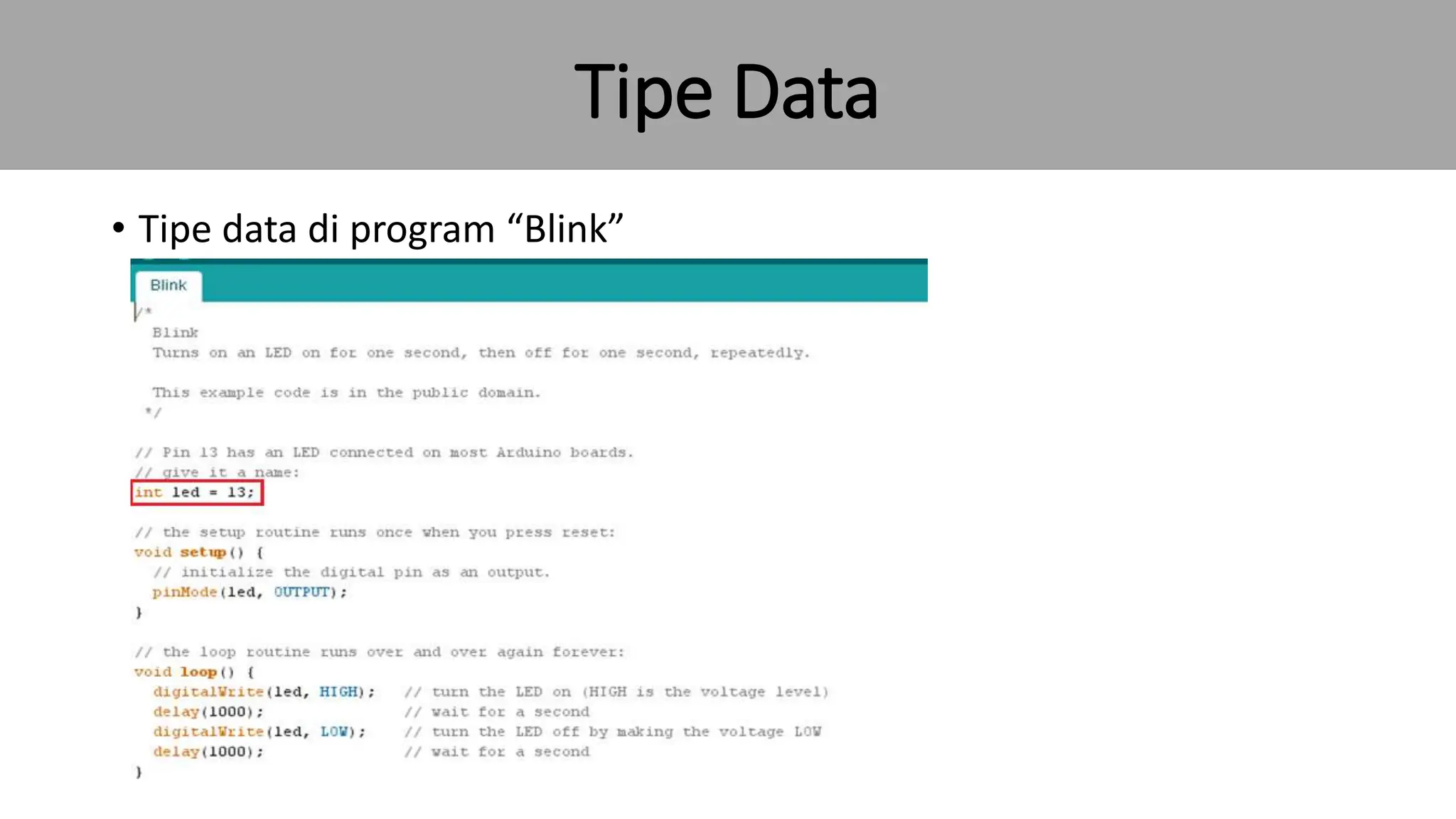 Tipe Data

• Tipe data di program “Blink”

Blink

/*
  Blink
  Turns on an LED on for one second, then off for one second, repeatedly.

  This example code is in the public domain.
 */

// Pin 13 has an LED connected on most Arduino boards.
// give it a name:
int led = 13;

// the setup routine runs once when you press reset:
void setup() {
  // initialize the digital pin as an output.
  pinMode(led, OUTPUT);
}

// the loop routine runs over and over again forever:
void loop() {
  digitalWrite(led, HIGH);   // turn the LED on (HIGH is the voltage level)
  delay(1000);               // wait for a second
  digitalWrite(led, LOW);    // turn the LED off by making the voltage LOW
  delay(1000);               // wait for a second
}